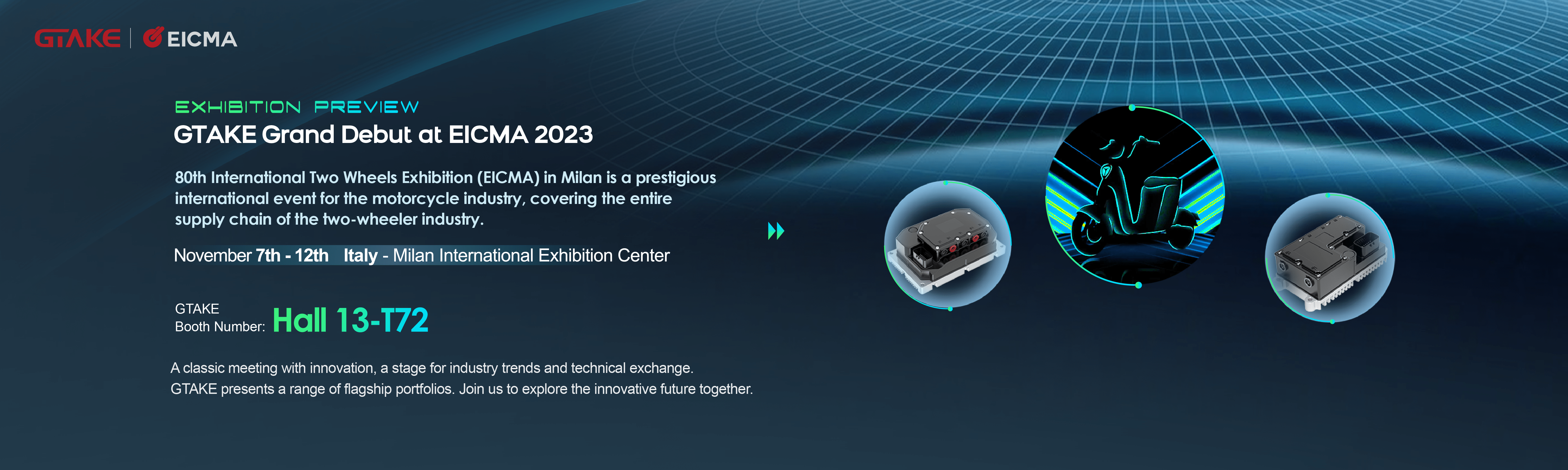 GTAKE | EICMA

EXHIBITION PREVIEW

GTAKE Grand Debut at EICMA 2023

80th International Two Wheels Exhibition (EICMA) in Milan is a prestigious international event for the motorcycle industry, covering the entire supply chain of the two-wheeler industry.

November 7th - 12th Italy - Milan International Exhibition Center

GTAKE Booth Number: Hall 13-T72

A classic meeting with innovation, a stage for industry trends and technical exchange.
GTAKE presents a range of flagship portfolios. Join us to explore the innovative future together.